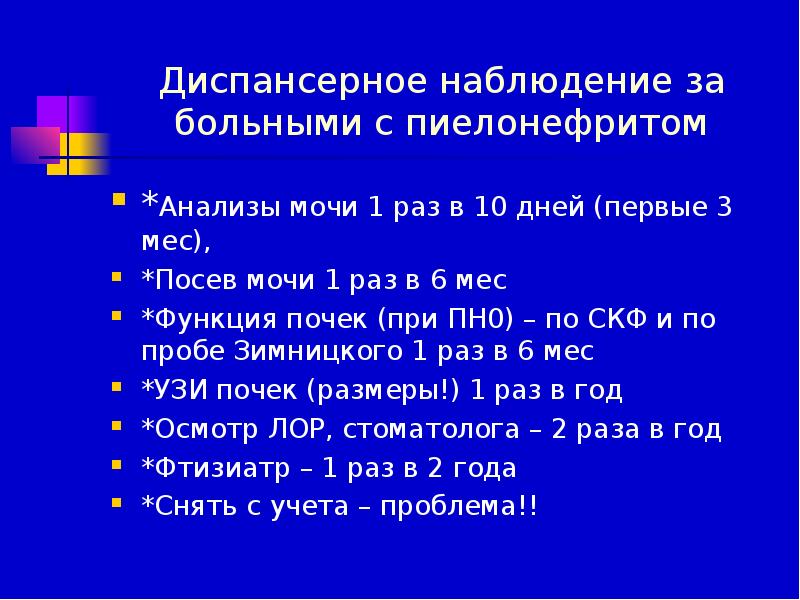 Диспансерное наблюдение за больными с пиелонефритом

• *Анализы мочи 1 раз в 10 дней (первые 3 мес),
• *Посев мочи 1 раз в 6 мес
• *Функция почек (при ПН0) – по СКФ и по пробе Зимницкого 1 раз в 6 мес
• *УЗИ почек (размеры!) 1 раз в год
• *Осмотр ЛОР, стоматолога – 2 раза в год
• *Фтизиатр – 1 раз в 2 года
• *Снять с учета – проблема!!